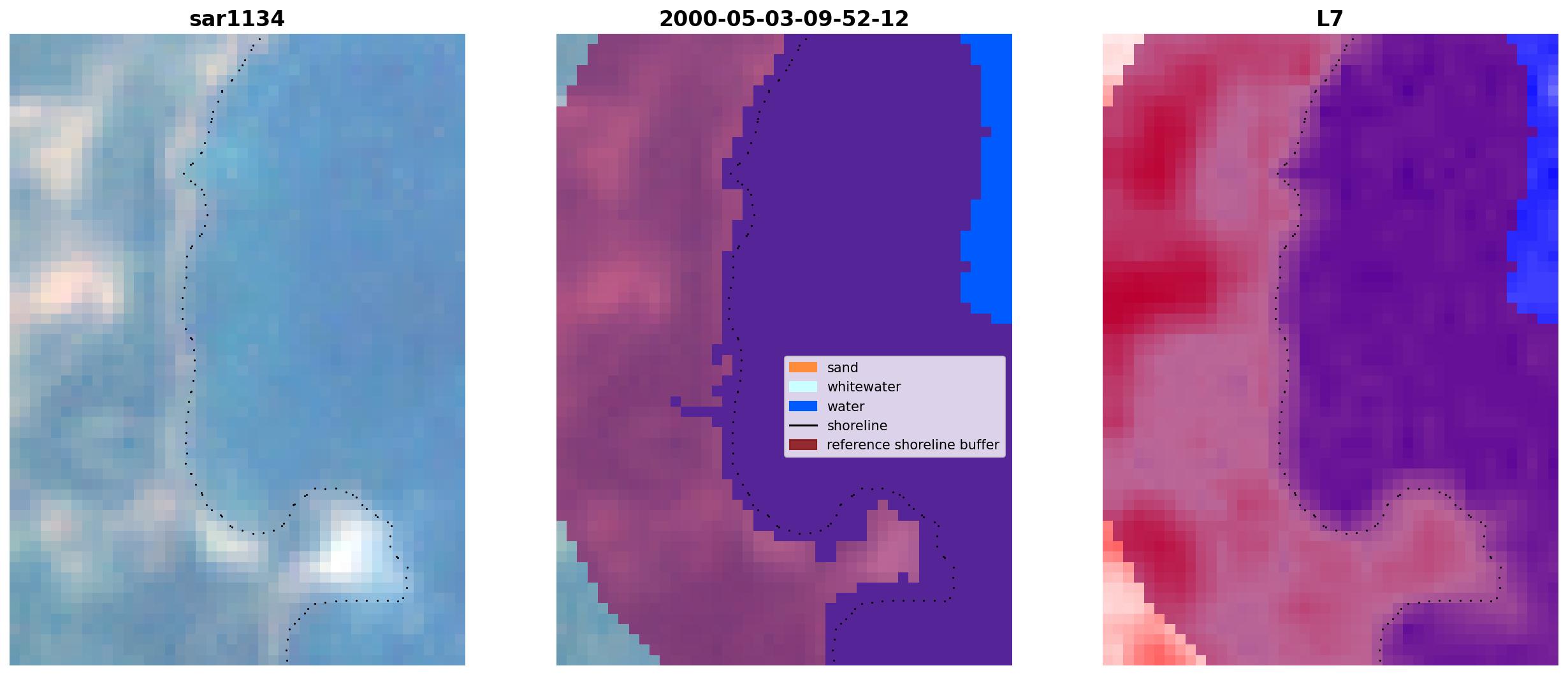 sar1134

2000-05-03-09-52-12

sand
whitewater
water
shoreline
reference shoreline buffer

L7